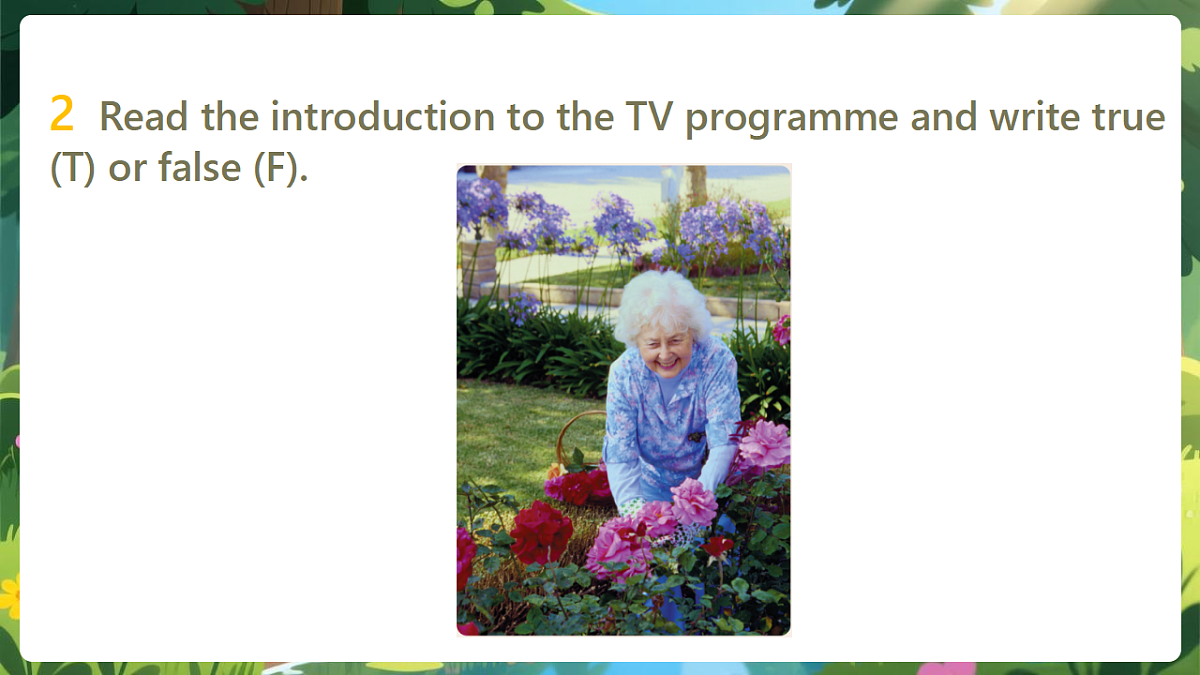 2 Read the introduction to the TV programme and write true (T) or false (F).